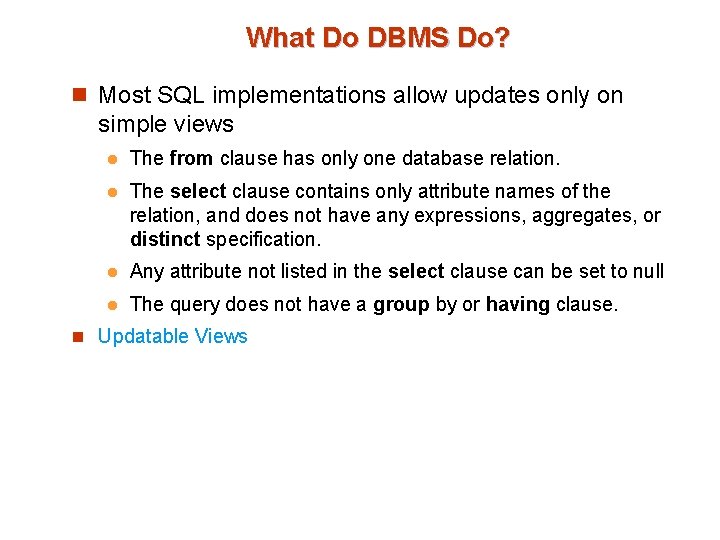 What Do DBMS Do?

Most SQL implementations allow updates only on simple views

The from clause has only one database relation.

The select clause contains only attribute names of the relation, and does not have any expressions, aggregates, or distinct specification.

Any attribute not listed in the select clause can be set to null

The query does not have a group by or having clause.

Updatable Views